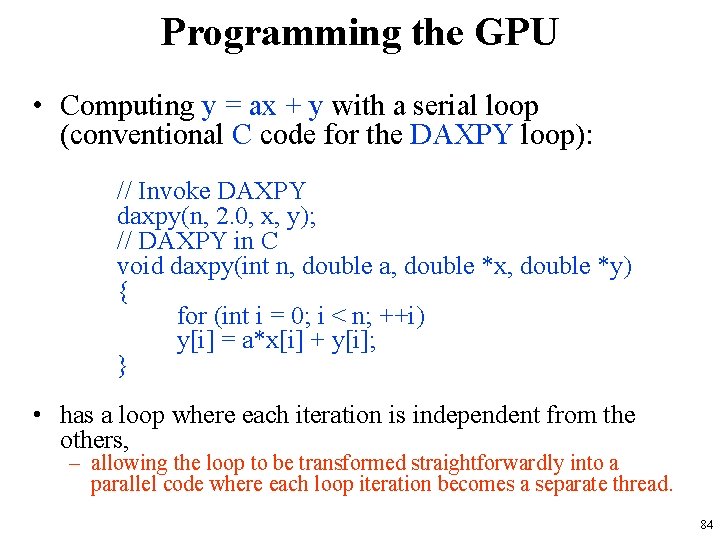 Programming the GPU

• Computing y = ax + y with a serial loop (conventional C code for the DAXPY loop):

// Invoke DAXPY
daxpy(n, 2.0, x, y);
// DAXPY in C
void daxpy(int n, double a, double *x, double *y)
{
for (int i = 0; i < n; ++i)
y[i] = a*x[i] + y[i];
}

• has a loop where each iteration is independent from the others,
– allowing the loop to be transformed straightforwardly into a parallel code where each loop iteration becomes a separate thread.

84